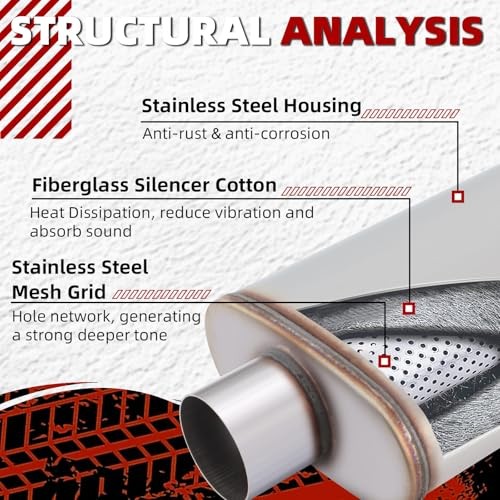 STRUCTURAL ANALYSIS

Stainless Steel Housing

Anti-rust & anti-corrosion

Fiberglass Silencer Cotton

Heat Dissipation, reduce vibration and absorb sound

Stainless Steel Mesh Grid

Hole network, generating a strong deeper tone